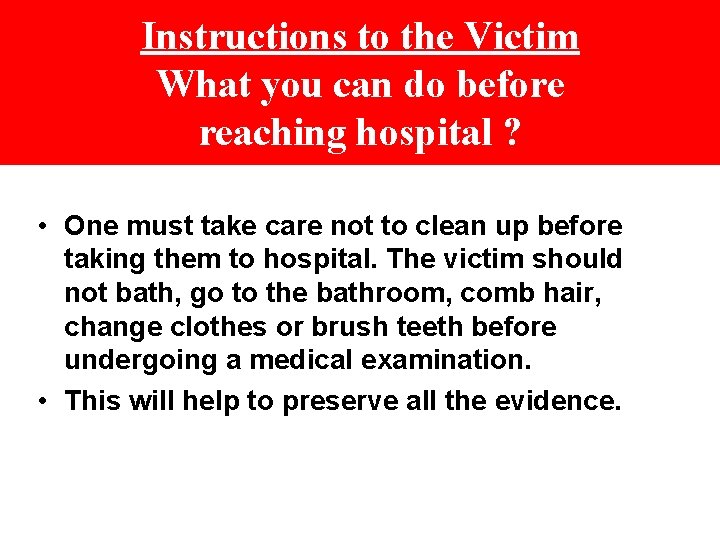 Instructions to the Victim
What you can do before reaching hospital ?

• One must take care not to clean up before taking them to hospital. The victim should not bath, go to the bathroom, comb hair, change clothes or brush teeth before undergoing a medical examination.
• This will help to preserve all the evidence.